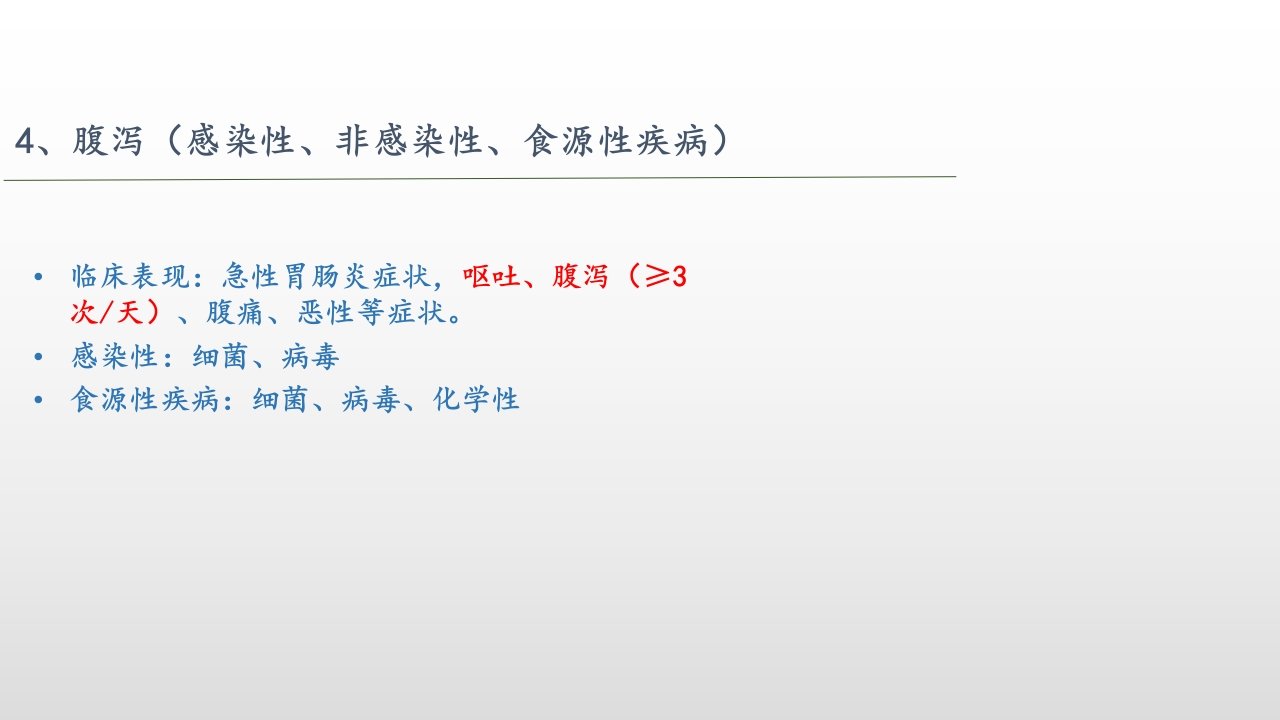 4、腹泻（感染性、非感染性、食源性疾病）

• 临床表现：急性胃肠炎症状，呕吐、腹泻（≥3次/天）、腹痛、恶性等症状。
• 感染性：细菌、病毒
• 食源性疾病：细菌、病毒、化学性